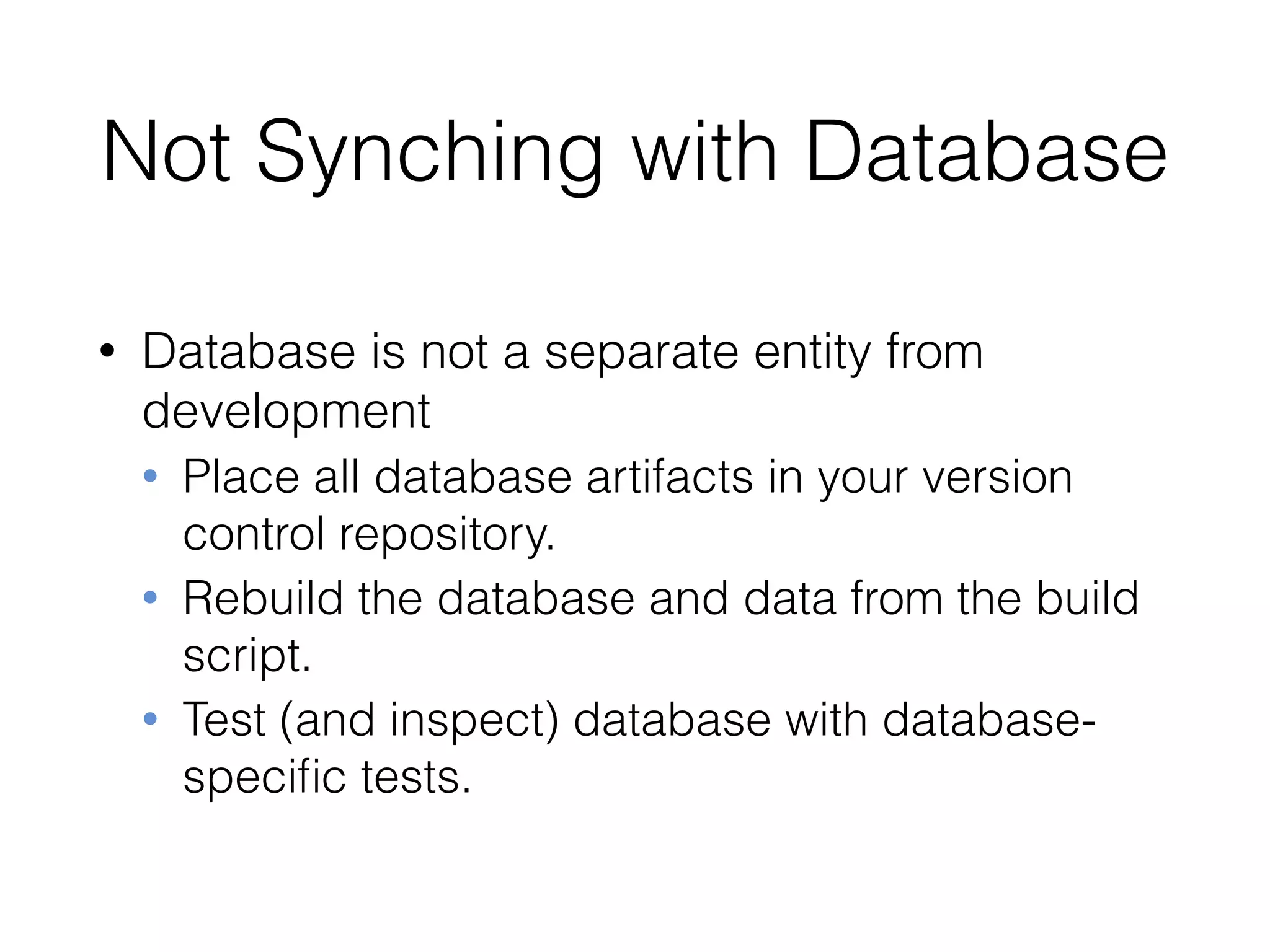 Not Synching with Database

• Database is not a separate entity from development

• Place all database artifacts in your version control repository.

• Rebuild the database and data from the build script.

• Test (and inspect) database with database-specific tests.